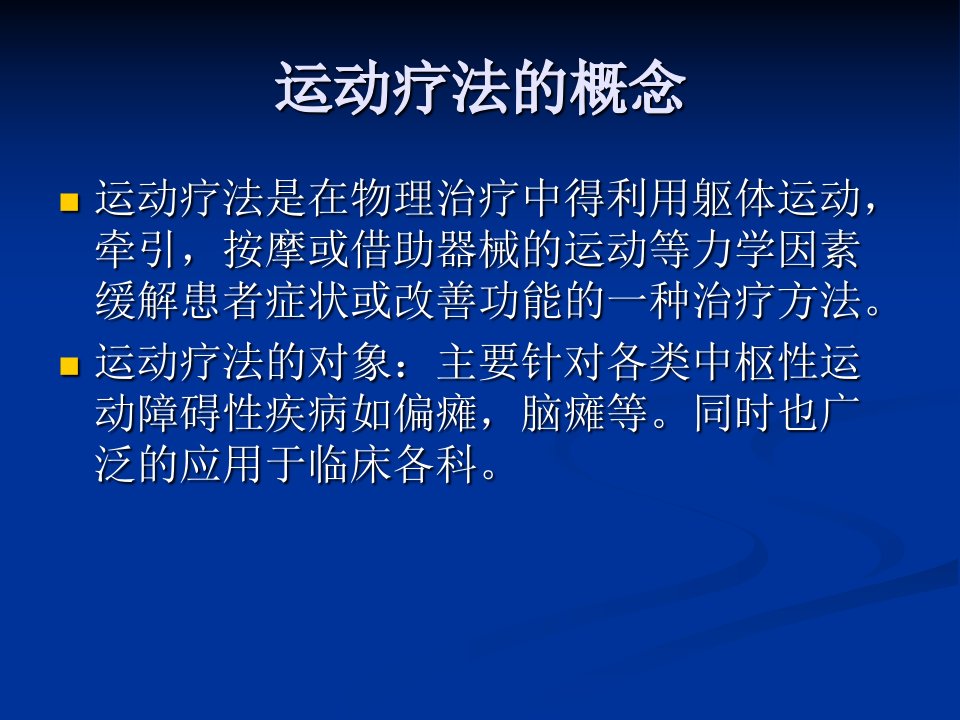 运动疗法的概念

- 运动疗法是在物理治疗中得利用躯体运动，牵引，按摩或借助器械的运动等力学因素缓解患者症状或改善功能的一种治疗方法。
- 运动疗法的对象：主要针对各类中枢性运动障碍性疾病如偏瘫，脑瘫等。同时也广泛的应用于临床各科。